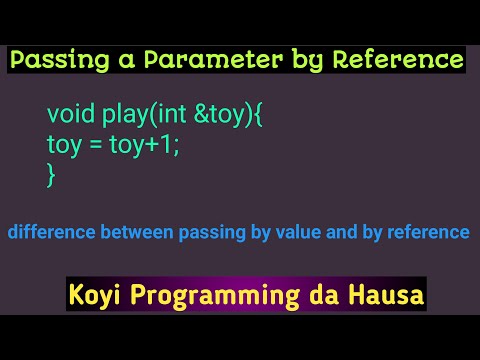 Passing a Parameter by Reference

void play(int &toy){
toy = toy+1;
}

difference between passing by value and by reference

Koyi Programming da Hausa